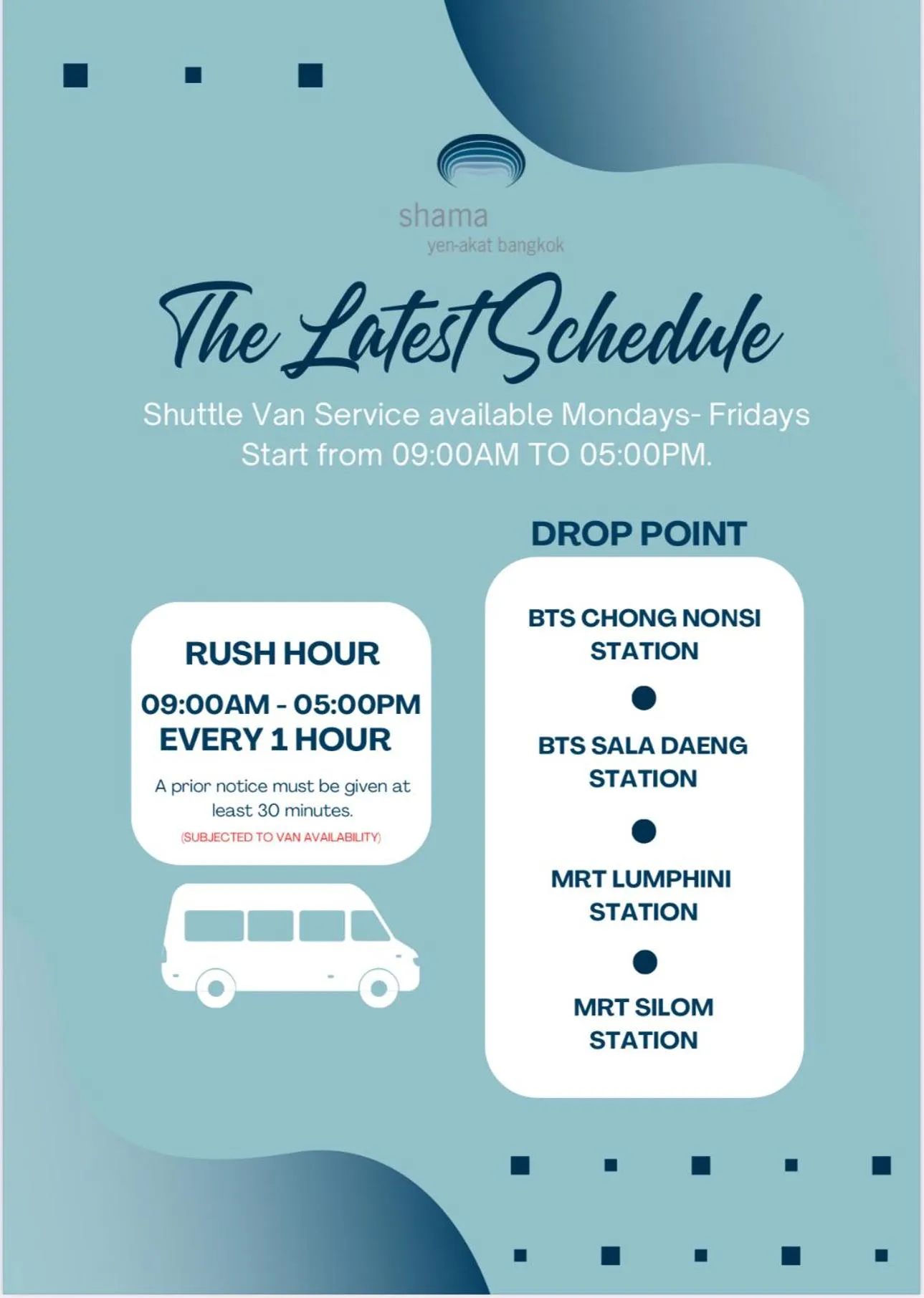 shama
yen-akat bangkok

The Latest Schedule

Shuttle Van Service available Mondays- Fridays
Start from 09:00AM TO 05:00PM.

RUSH HOUR

09:00AM - 05:00PM
EVERY 1 HOUR

A prior notice must be given at least 30 minutes.

(SUBJECTED TO VAN AVAILABILITY)

DROP POINT

BTS CHONG NONSI STATION

BTS SALA DAENG STATION

MRT LUMPHINI STATION

MRT SILOM STATION